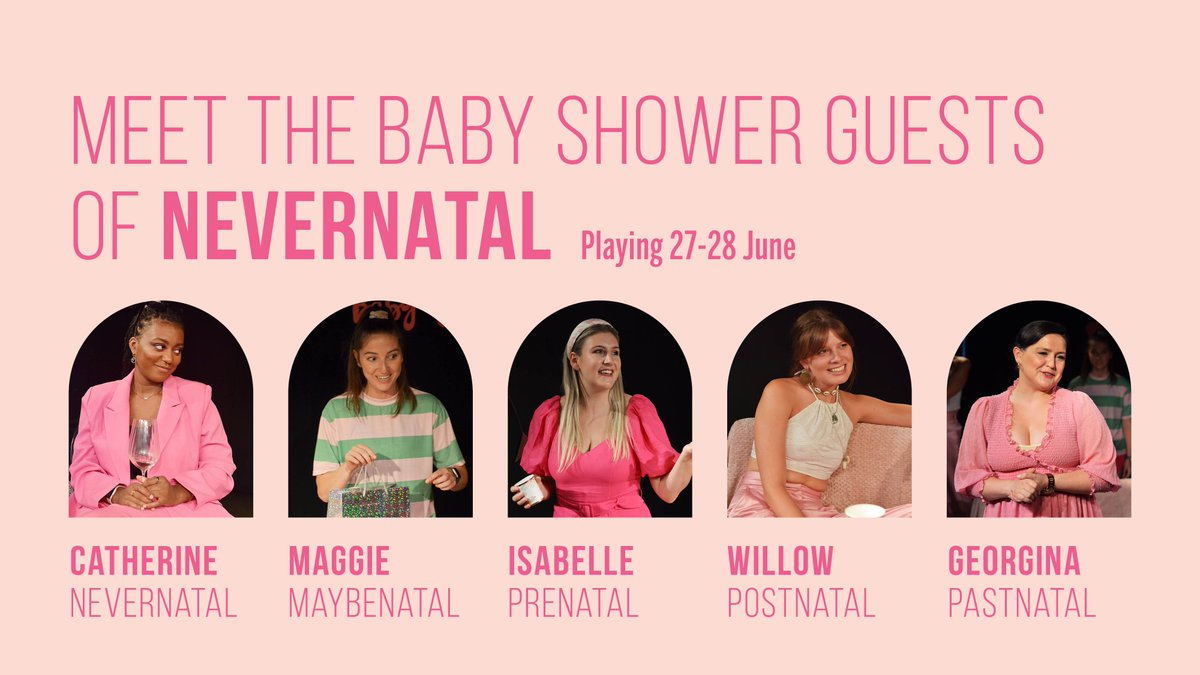 MEET THE BABY SHOWER GUESTS OF NEVERNATAL Playing 27-28 June

CATHERINE
NEVERNATAL

MAGGIE
MAYBENATAL

ISABELLE
PRENATAL

WILLOW
POSTNATAL

GEORGINA
PASTNATAL